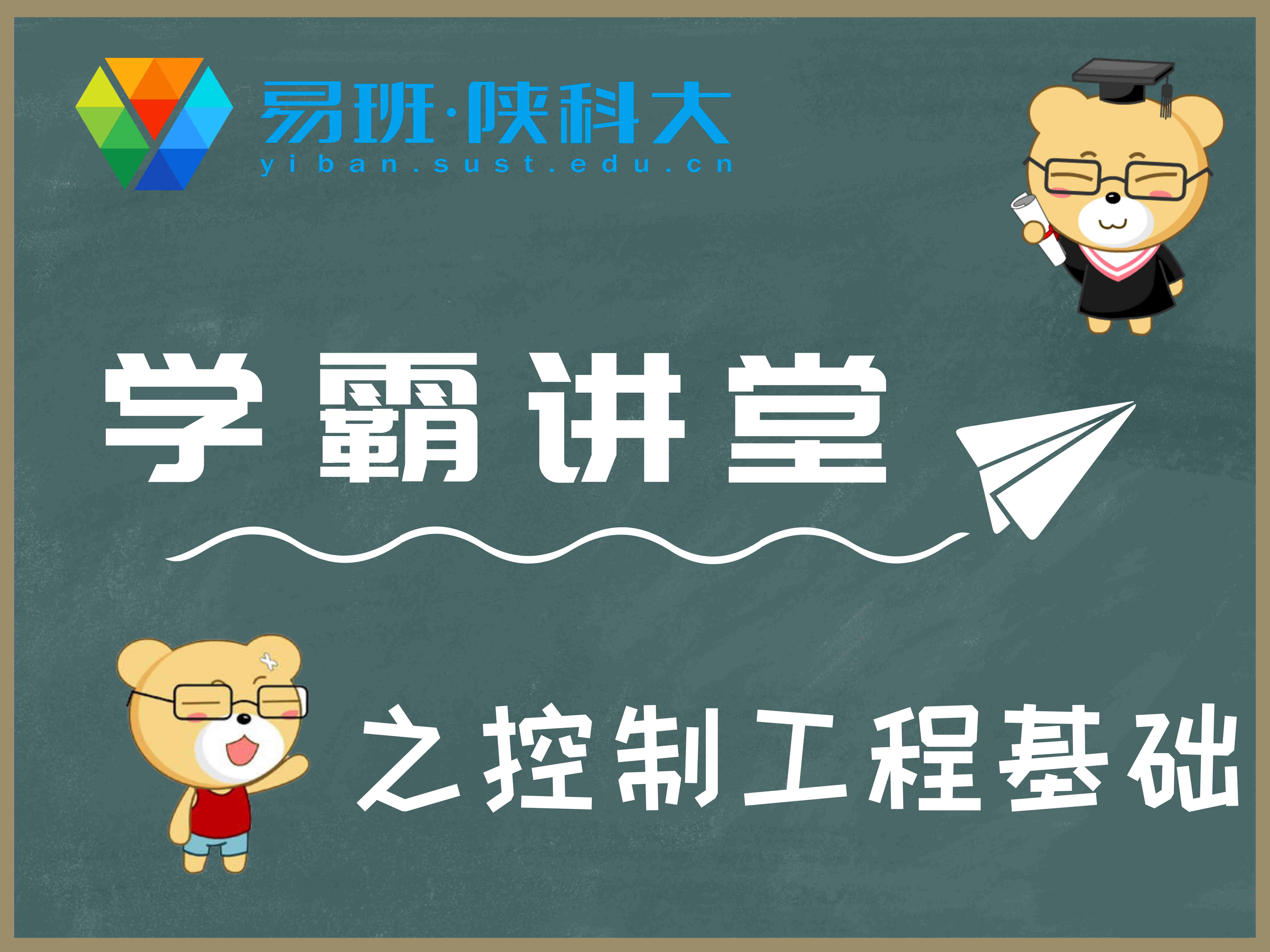 易班·陕科大
yiban.sust.edu.cn

学霸讲堂

之控制工程基础